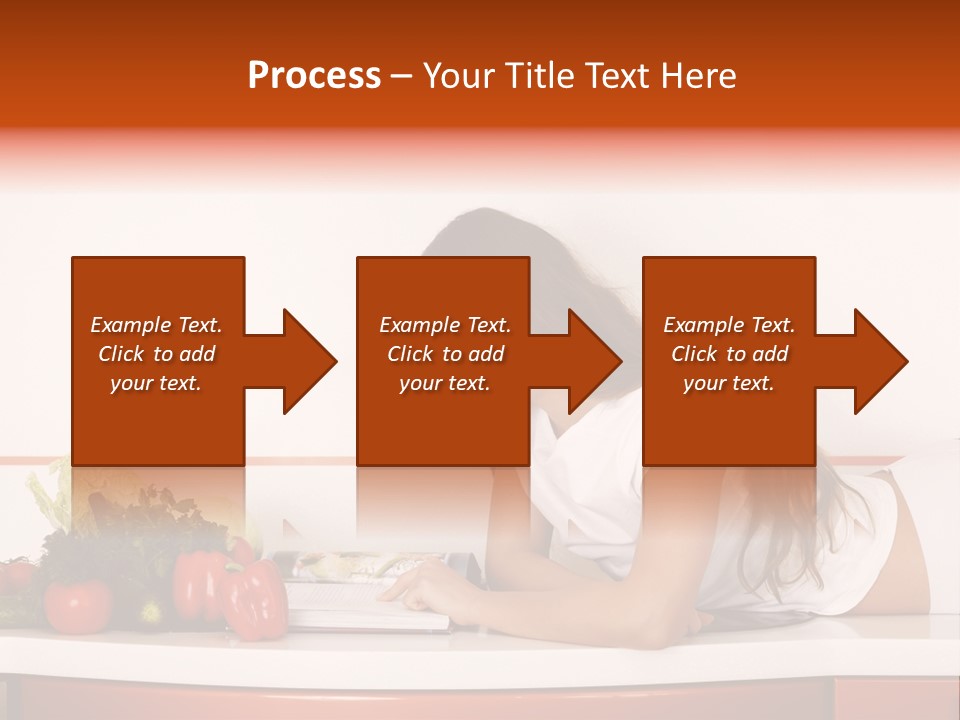 Process – Your Title Text Here

Example Text. Click to add your text.

Example Text. Click to add your text.

Example Text. Click to add your text.